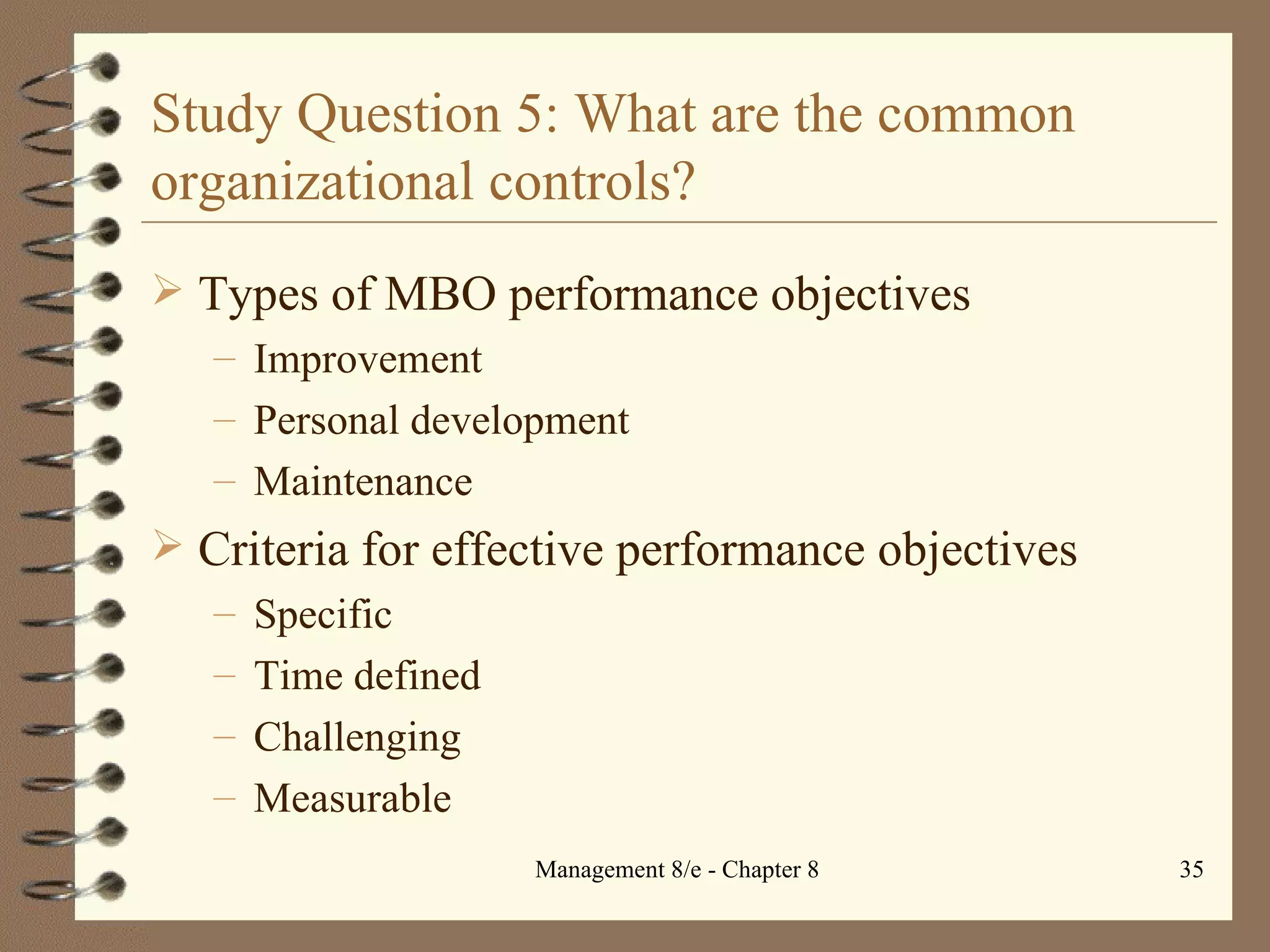 Study Question 5: What are the common organizational controls?

➢ Types of MBO performance objectives
– Improvement
– Personal development
– Maintenance

➢ Criteria for effective performance objectives
– Specific
– Time defined
– Challenging
– Measurable

Management 8/e - Chapter 8

35